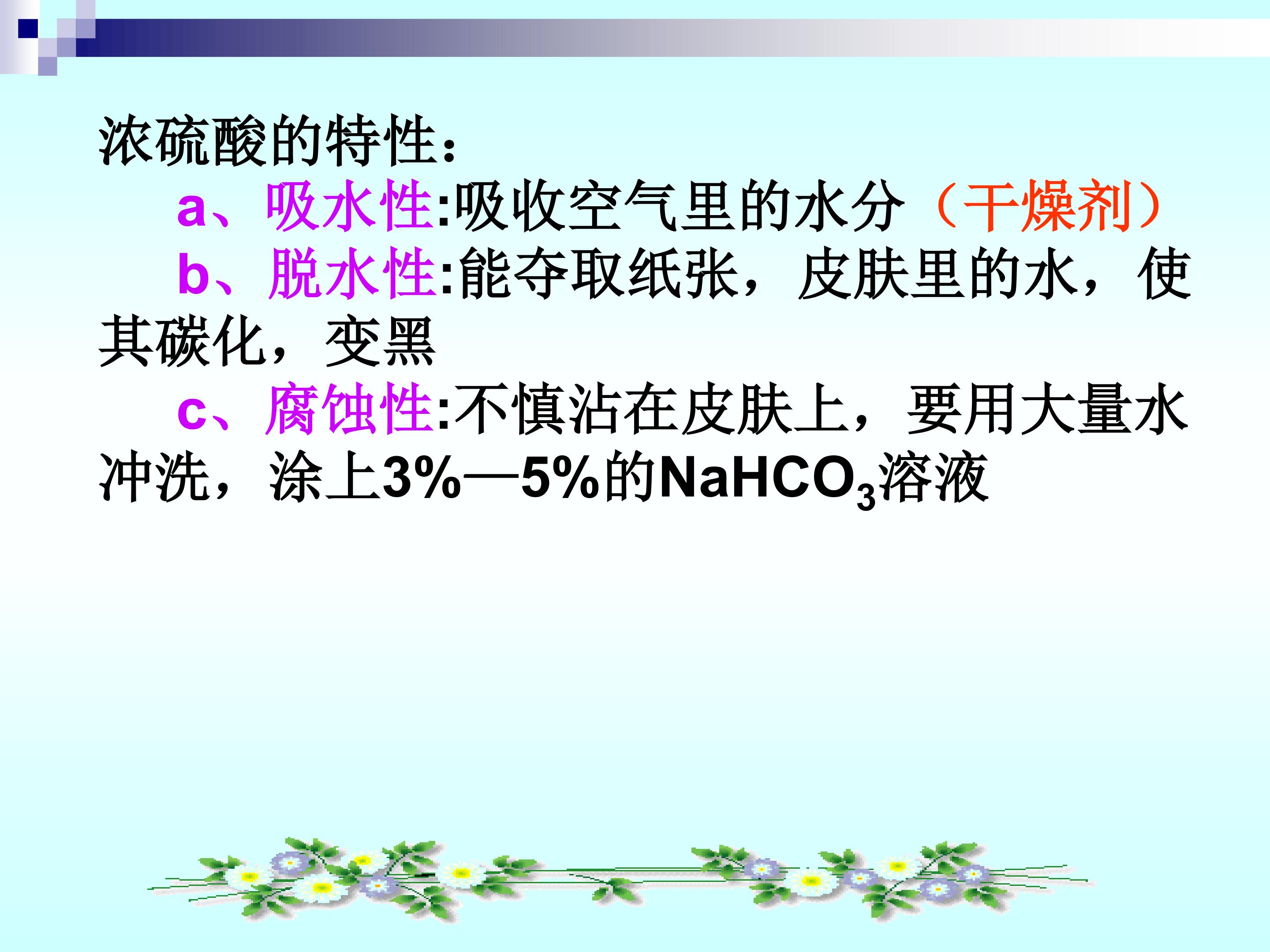 浓硫酸的特性：

a、吸水性:吸收空气里的水分（干燥剂）

b、脱水性:能夺取纸张，皮肤里的水，使其碳化，变黑

c、腐蚀性:不慎沾在皮肤上，要用大量水冲洗，涂上3%—5%的$NaHCO_3$溶液